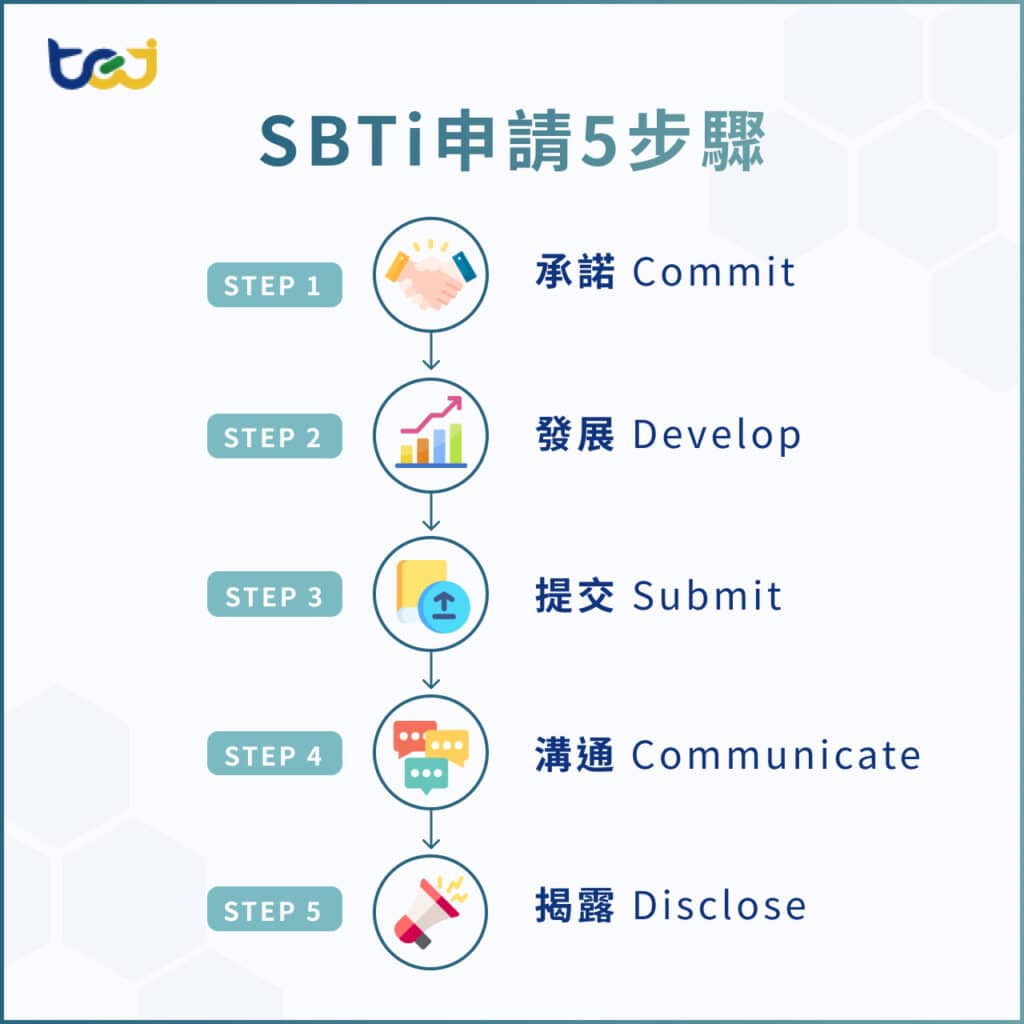 tej

SBTi申請5步驟

STEP 1
承諾 Commit

STEP 2
發展 Develop

STEP 3
提交 Submit

STEP 4
溝通 Communicate

STEP 5
揭露 Disclose